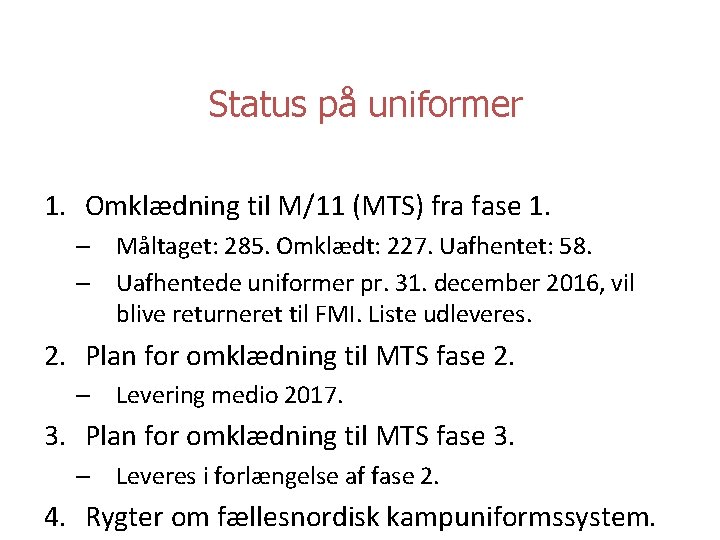 Status på uniformer

1. Omklædning til M/11 (MTS) fra fase 1.
– Måltaget: 285. Omklædt: 227. Uafhentet: 58.
– Uafhentede uniformer pr. 31. december 2016, vil blive returneret til FMI. Liste udleveres.

2. Plan for omklædning til MTS fase 2.
– Levering medio 2017.

3. Plan for omklædning til MTS fase 3.
– Leveres i forlængelse af fase 2.

4. Rygter om fællesnordisk kampuniformssystem.